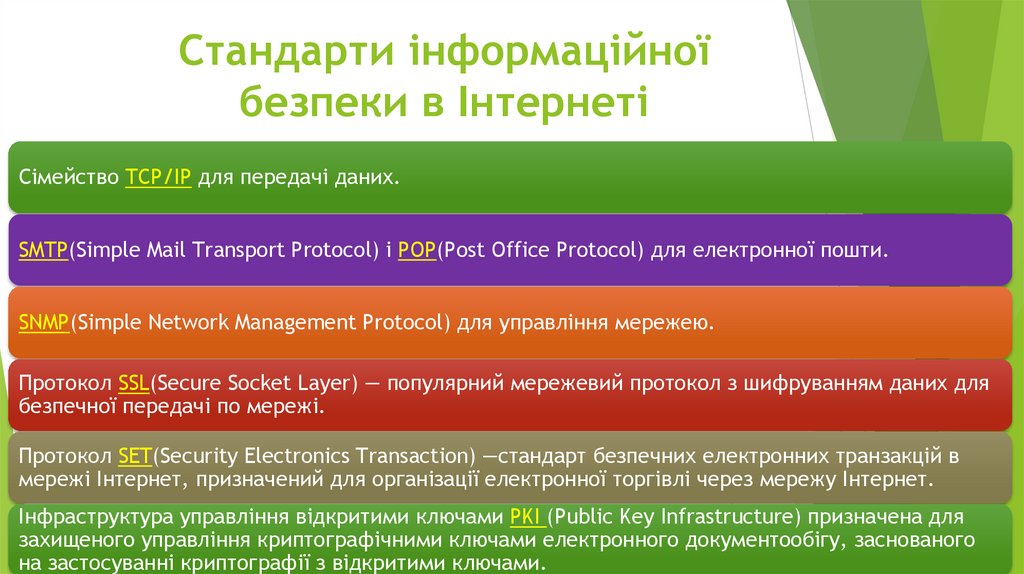 Стандарти інформаційної безпеки в Інтернеті

Сімейство TCP/IP для передачі даних.

SMTP(Simple Mail Transport Protocol) і POP(Post Office Protocol) для електронної пошти.

SNMP(Simple Network Management Protocol) для управління мережею.

Протокол SSL(Secure Socket Layer) — популярний мережевий протокол з шифруванням даних для безпечної передачі по мережі.

Протокол SET(Security Electronics Transaction) —стандарт безпечних електронних транзакцій в мережі Інтернет, призначений для організації електронної торгівлі через мережу Інтернет.

Інфраструктура управління відкритими ключами PKI (Public Key Infrastructure) призначена для захищеного управління криптографічними ключами електронного документообігу, заснованого на застосуванні криптографії з відкритими ключами.